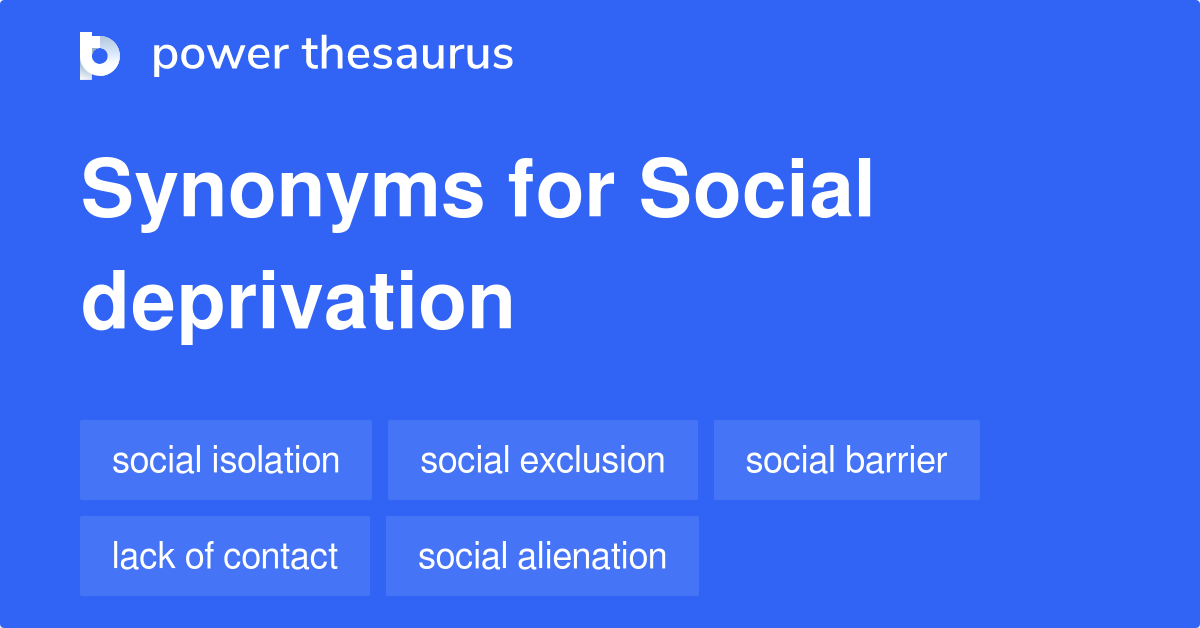 power thesaurus

Synonyms for Social deprivation

social isolation
social exclusion
social barrier
lack of contact
social alienation